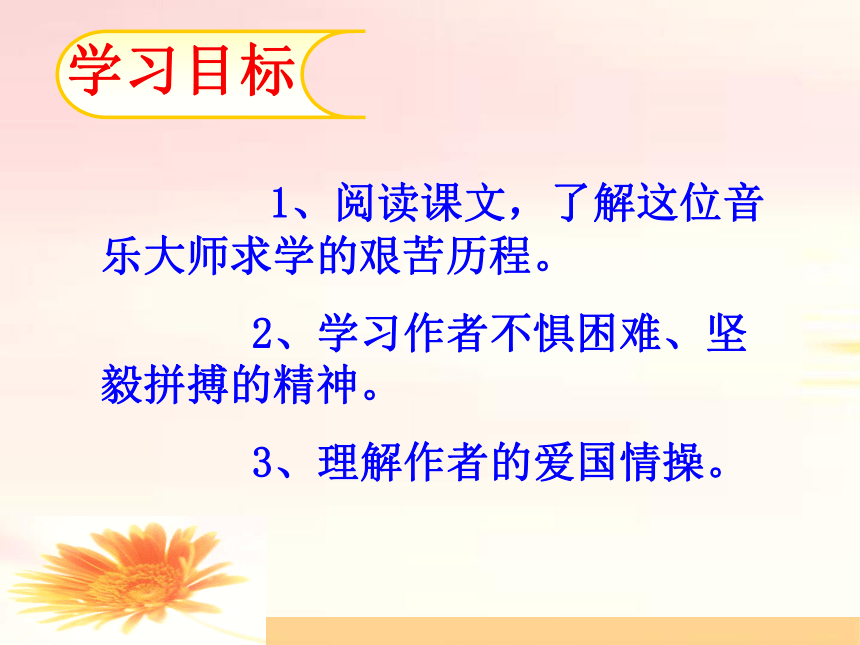 学习目标

1、阅读课文，了解这位音乐大师求学的艰苦历程。

2、学习作者不惧困难、坚毅拼搏的精神。

3、理解作者的爱国情操。